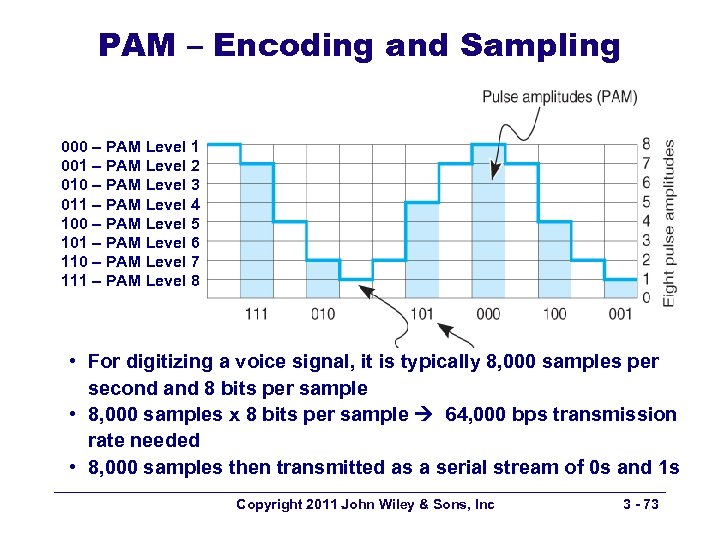 PAM – Encoding and Sampling

Pulse amplitudes (PAM)

000 – PAM Level 1
001 – PAM Level 2
010 – PAM Level 3
011 – PAM Level 4
100 – PAM Level 5
101 – PAM Level 6
110 – PAM Level 7
111 – PAM Level 8

8
7
6
5
4
3
2
1
0

Eight pulse amplitudes

111 010 101 000 100 001

• For digitizing a voice signal, it is typically 8,000 samples per second and 8 bits per sample

• 8,000 samples x 8 bits per sample → 64,000 bps transmission rate needed

• 8,000 samples then transmitted as a serial stream of 0s and 1s

Copyright 2011 John Wiley & Sons, Inc 3 - 73